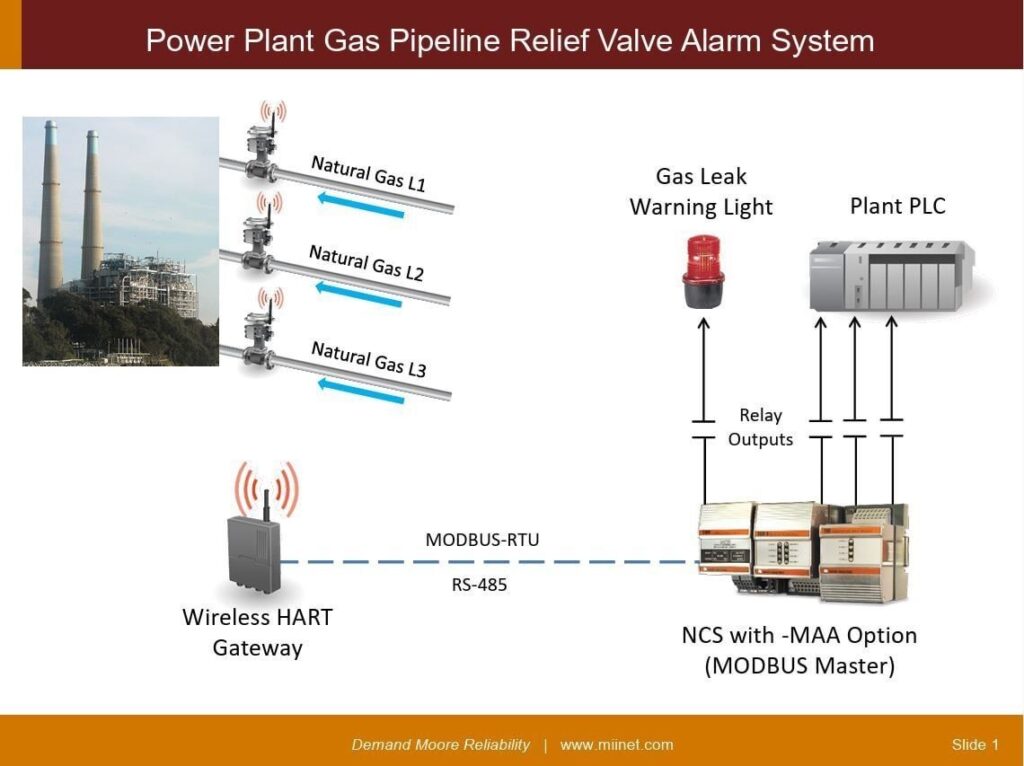 Power Plant Gas Pipeline Relief Valve Alarm System

Natural Gas L1

Natural Gas L2

Natural Gas L3

Gas Leak Warning Light

Plant PLC

Relay Outputs

MODBUS-RTU

RS-485

Wireless HART Gateway

NCS with -MAA Option (MODBUS Master)

Demand Moore Reliability | www.miinet.com

Slide 1